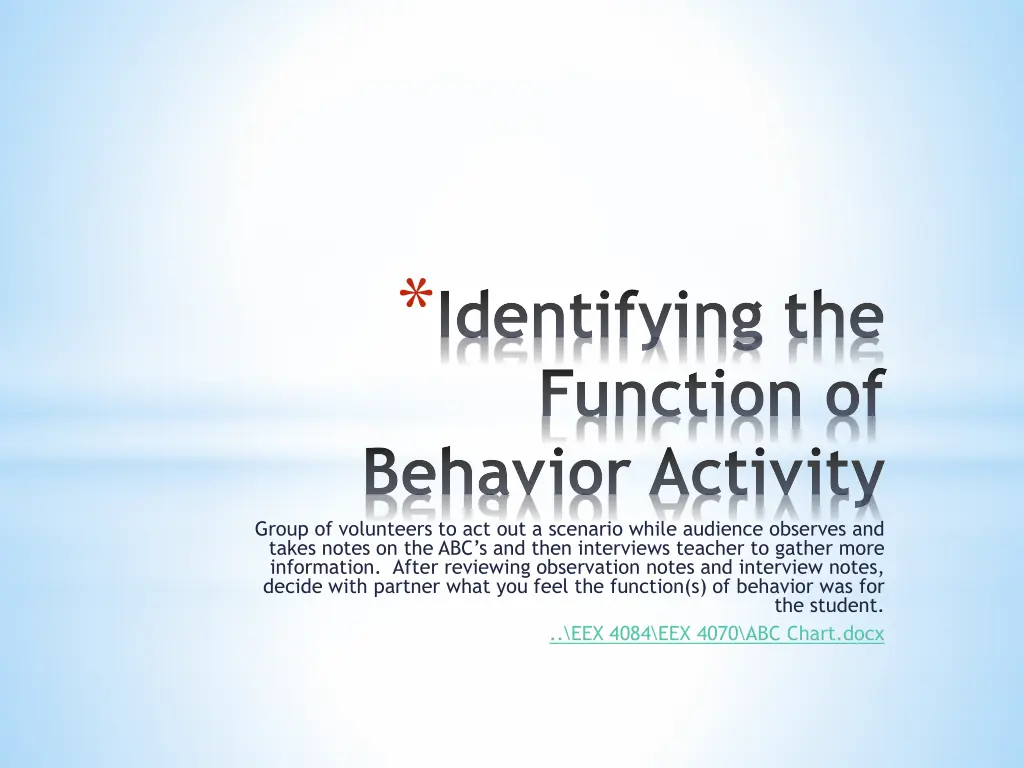 *Identifying the Function of Behavior Activity

Group of volunteers to act out a scenario while audience observes and takes notes on the ABC's and then interviews teacher to gather more information. After reviewing observation notes and interview notes, decide with partner what you feel the function(s) of behavior was for the student.

..\EEX 4084\EEX 4070\ABC Chart.docx